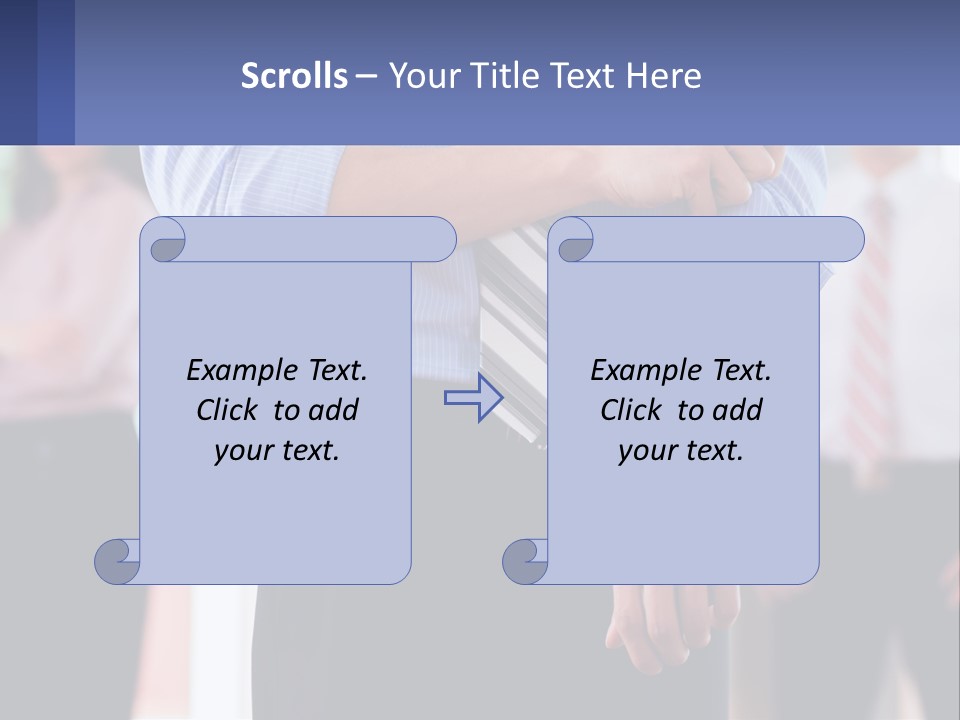 Scrolls – Your Title Text Here

Example Text. Click to add your text.

Example Text. Click to add your text.